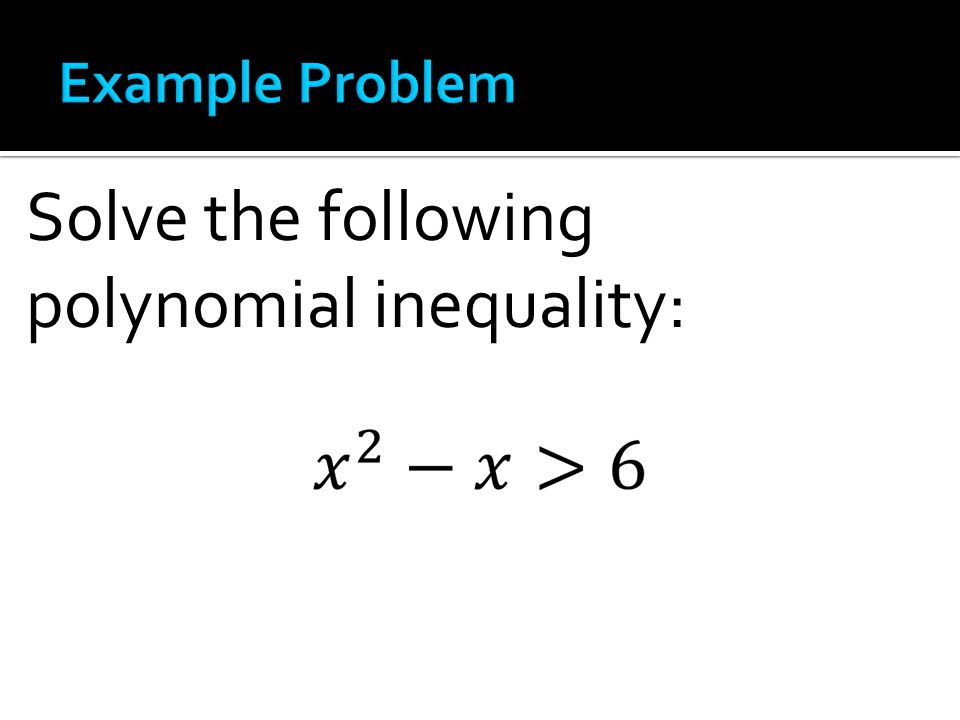 Example Problem

Solve the following polynomial inequality:

$x^2 - x > 6$